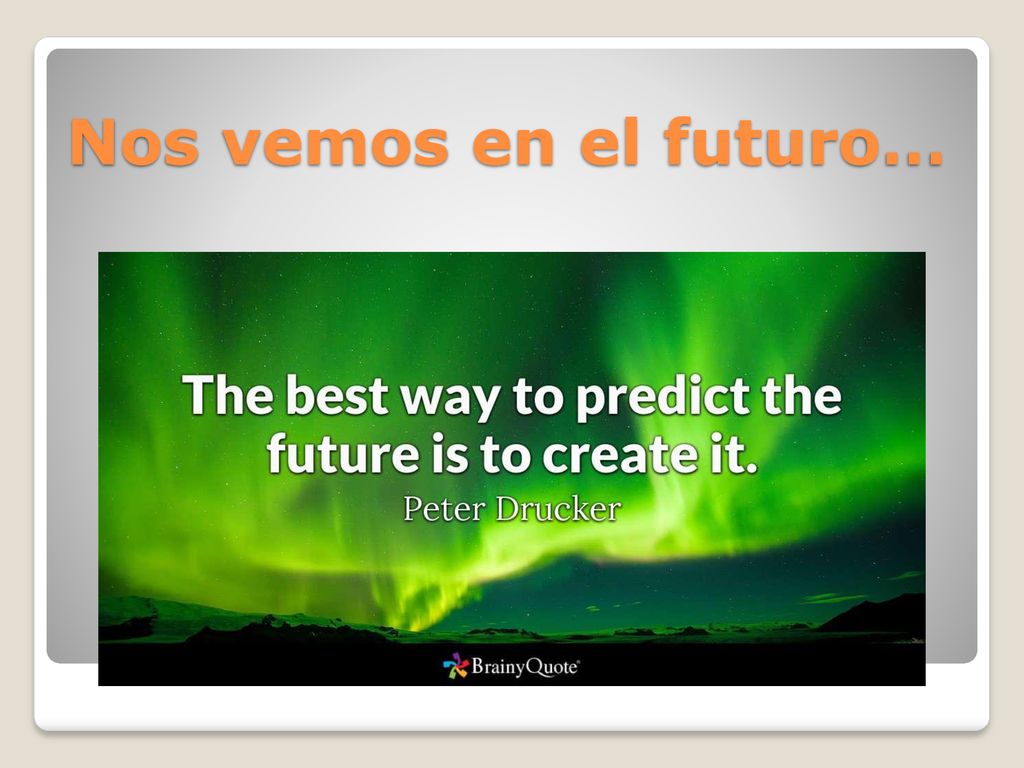 Nos vemos en el futuro…

The best way to predict the future is to create it.

Peter Drucker

BrainyQuote